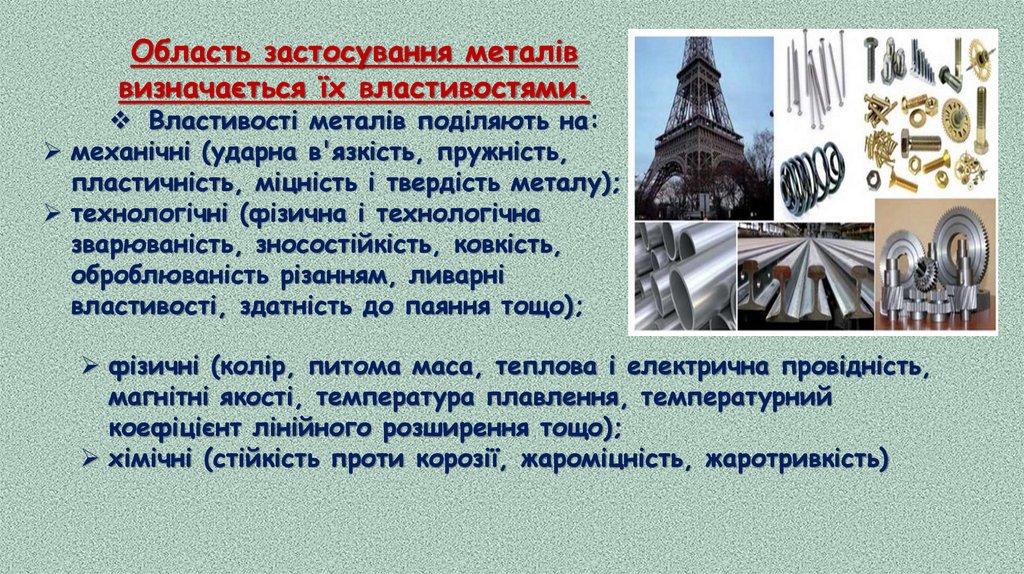 Область застосування металів визначається їх властивостями.

❖ Властивості металів поділяють на:

➢ механічні (ударна в'язкість, пружність, пластичність, міцність і твердість металу);

➢ технологічні (фізична і технологічна зварюваність, зносостійкість, ковкість, оброблюваність різанням, ливарні властивості, здатність до паяння тощо);

➢ фізичні (колір, питома маса, теплова і електрична провідність, магнітні якості, температура плавлення, температурний коефіцієнт лінійного розширення тощо);

➢ хімічні (стійкість проти корозії, жароміцність, жаротривкість)